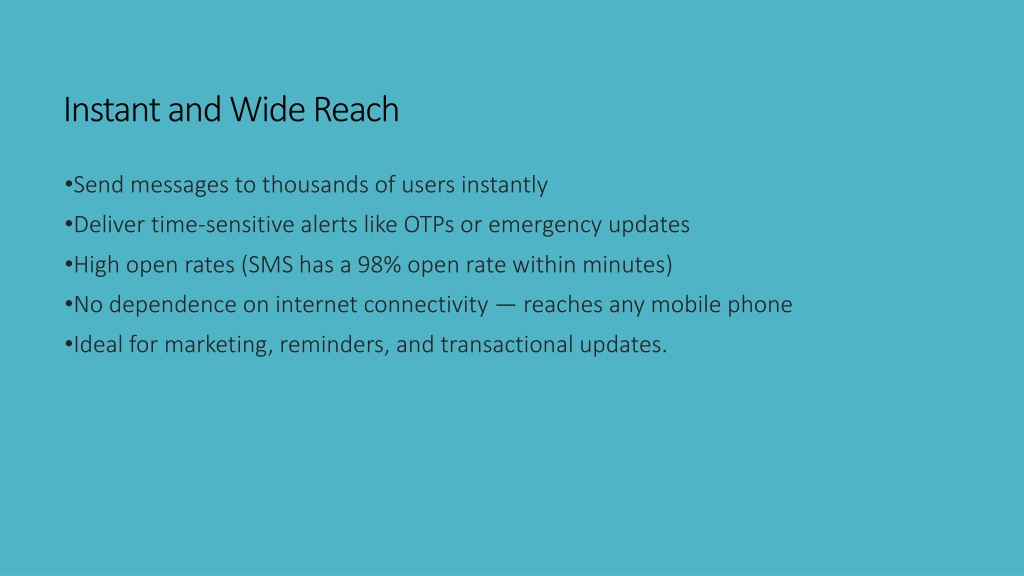 Instant and Wide Reach

•Send messages to thousands of users instantly
•Deliver time-sensitive alerts like OTPs or emergency updates
•High open rates (SMS has a 98% open rate within minutes)
•No dependence on internet connectivity — reaches any mobile phone
•Ideal for marketing, reminders, and transactional updates.